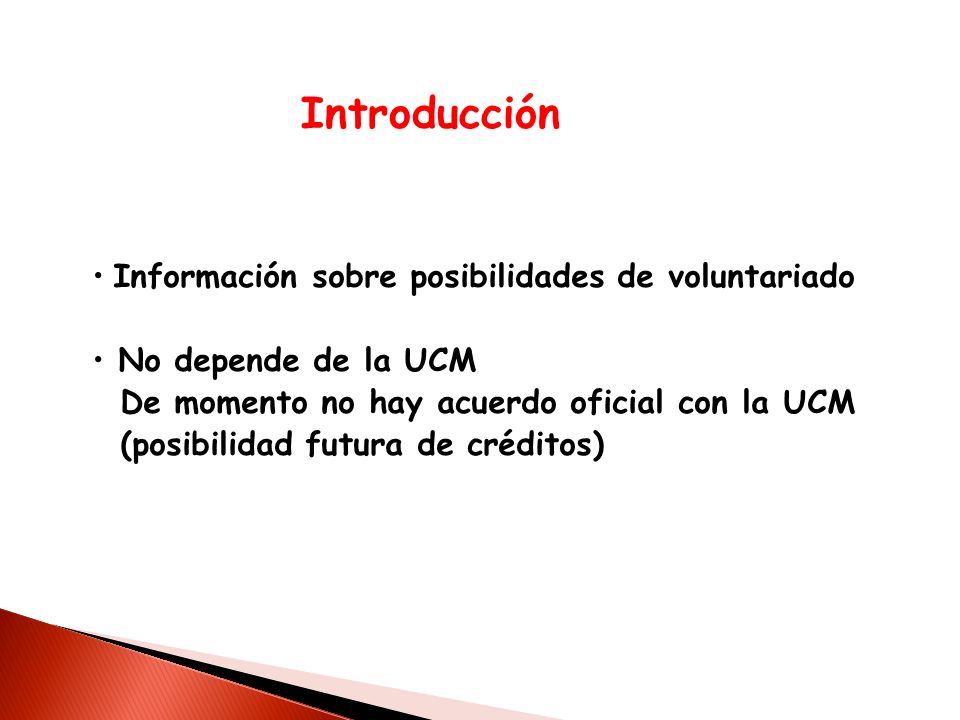 Introducción

• Información sobre posibilidades de voluntariado

• No depende de la UCM
De momento no hay acuerdo oficial con la UCM
(posibilidad futura de créditos)